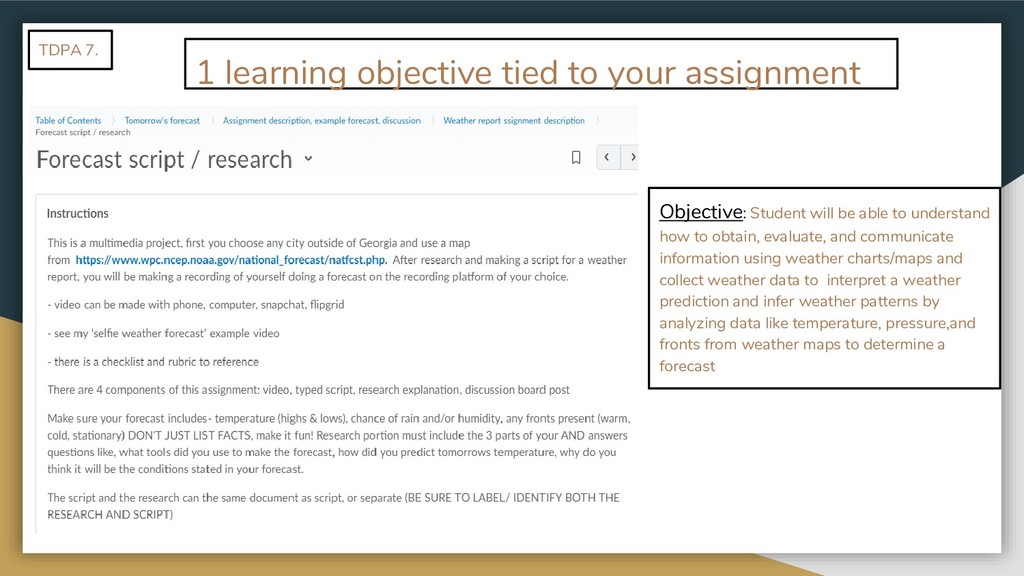 TDPA 7.

1 learning objective tied to your assignment

Table of Contents › Tomorrow's forecast › Assignment description, example forecast, discussion › Weather report ssignment description ›
Forecast script / research

Forecast script / research

Instructions

This is a multimedia project, first you choose any city outside of Georgia and use a map from https://www.wpc.ncep.noaa.gov/national_forecast/natfcst.php. After research and making a script for a weather report, you will be making a recording of yourself doing a forecast on the recording platform of your choice.

- video can be made with phone, computer, snapchat, flipgrid

- see my 'selfie weather forecast' example video

- there is a checklist and rubric to reference

There are 4 components of this assignment: video, typed script, research explanation, discussion board post

Make sure your forecast includes- temperature (highs & lows), chance of rain and/or humidity, any fronts present (warm, cold, stationary) DON'T JUST LIST FACTS, make it fun! Research portion must include the 3 parts of your AND answers questions like, what tools did you use to make the forecast, how did you predict tomorrows temperature, why do you think it will be the conditions stated in your forecast.

The script and the research can the same document as script, or separate (BE SURE TO LABEL/ IDENTIFY BOTH THE RESEARCH AND SCRIPT)

Objective: Student will be able to understand how to obtain, evaluate, and communicate information using weather charts/maps and collect weather data to interpret a weather prediction and infer weather patterns by analyzing data like temperature, pressure,and fronts from weather maps to determine a forecast